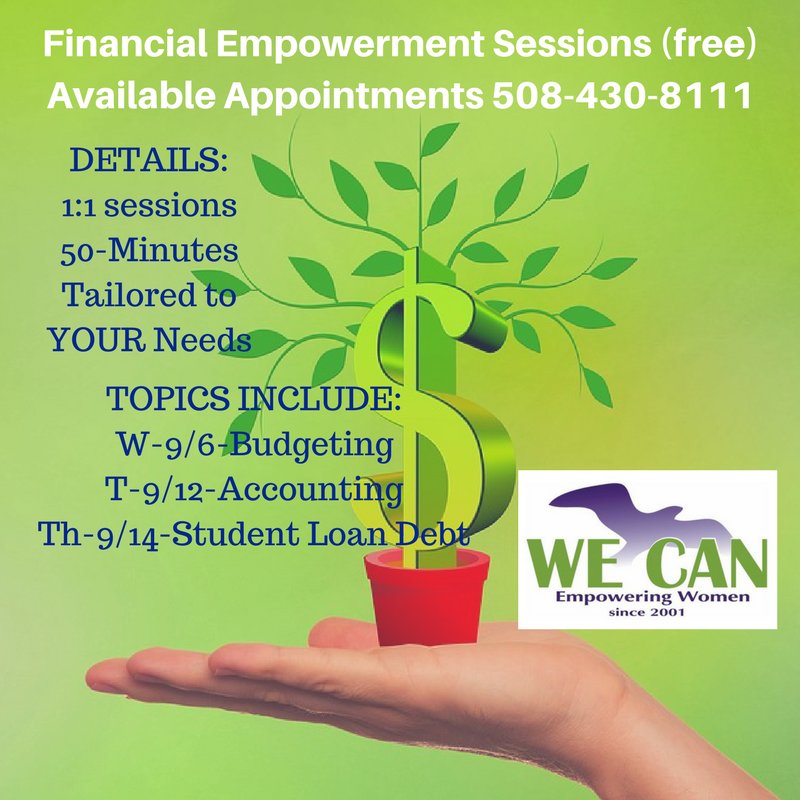 Financial Empowerment Sessions (free)
Available Appointments 508-430-8111

DETAILS:
1:1 sessions
50-Minutes
Tailored to
YOUR Needs

TOPICS INCLUDE:
W-9/6-Budgeting
T-9/12-Accounting
Th-9/14-Student Loan Debt

WE CAN
Empowering Women
since 2001